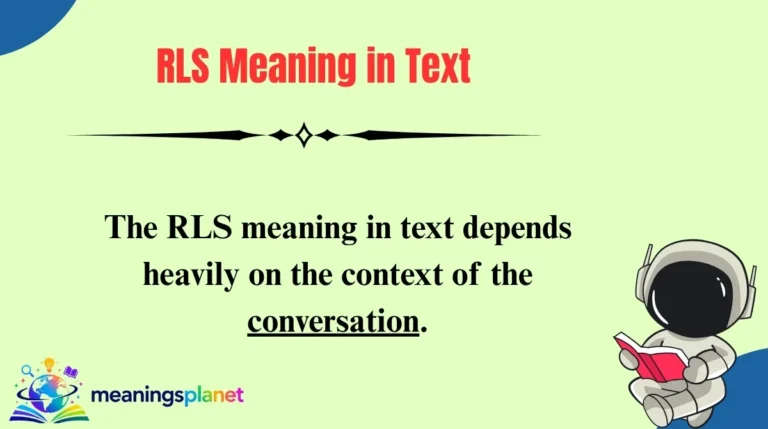 RLS Meaning in Text

The RLS meaning in text depends heavily on the context of the conversation.

meaningsplanet